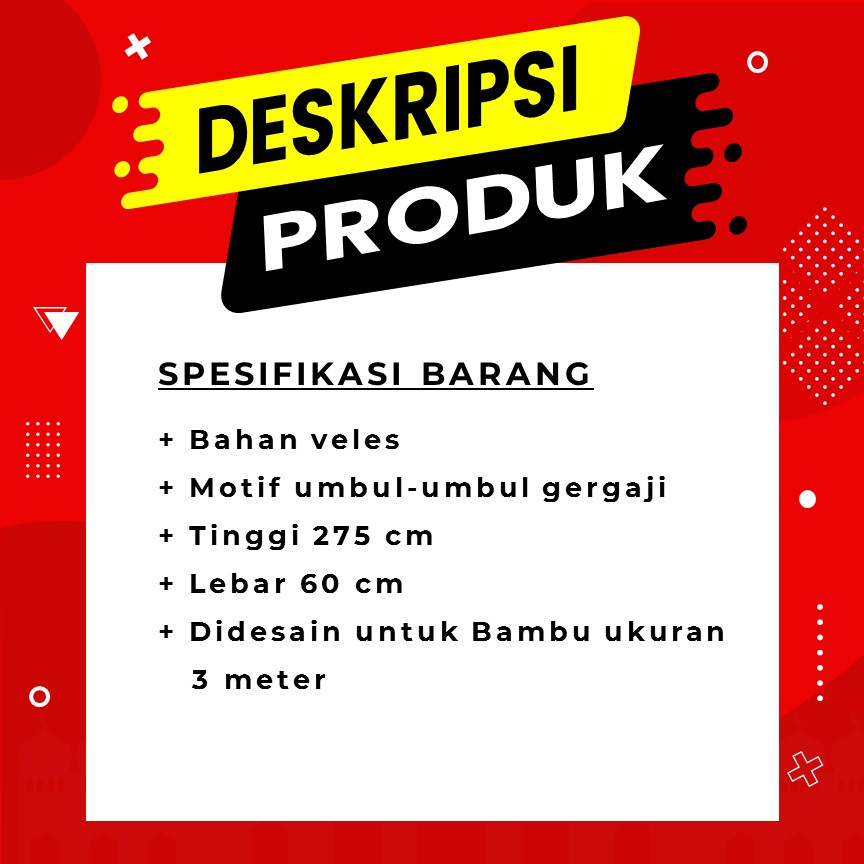 DESKRIPSI
PRODUK

SPESIFIKASI BARANG

+ Bahan veles
+ Motif umbul-umbul gergaji
+ Tinggi 275 cm
+ Lebar 60 cm
+ Didesain untuk Bambu ukuran 3 meter